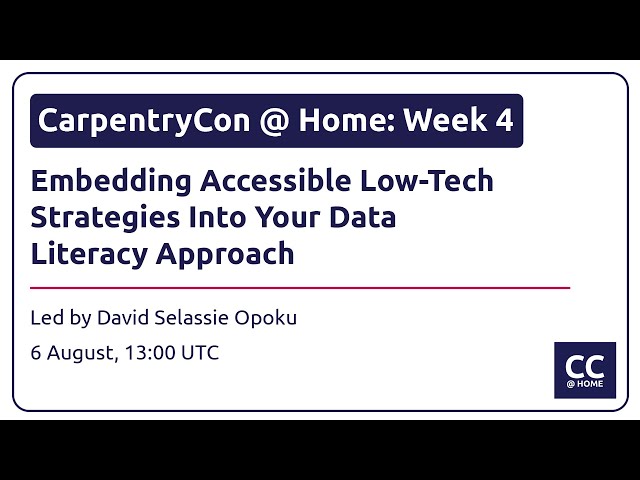 CarpentryCon @ Home: Week 4

Embedding Accessible Low-Tech Strategies Into Your Data Literacy Approach

Led by David Selassie Opoku

6 August, 13:00 UTC

CC
@ HOME